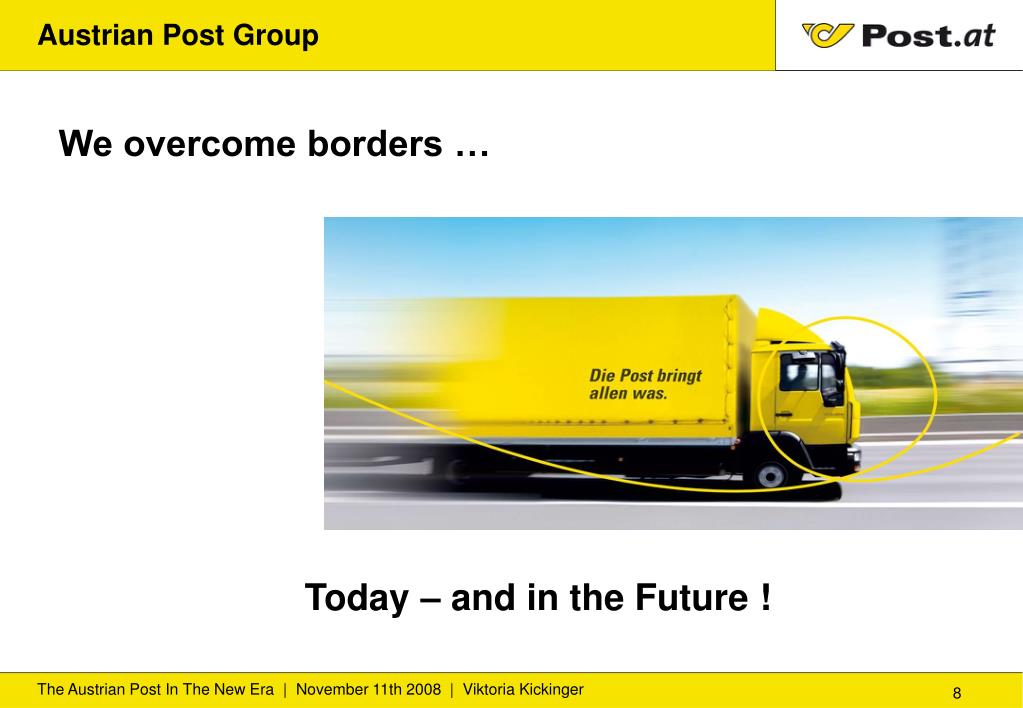 Austrian Post Group

Post.at

We overcome borders …

Die Post bringt allen was.

Today – and in the Future !

The Austrian Post In The New Era | November 11th 2008 | Viktoria Kickinger

8